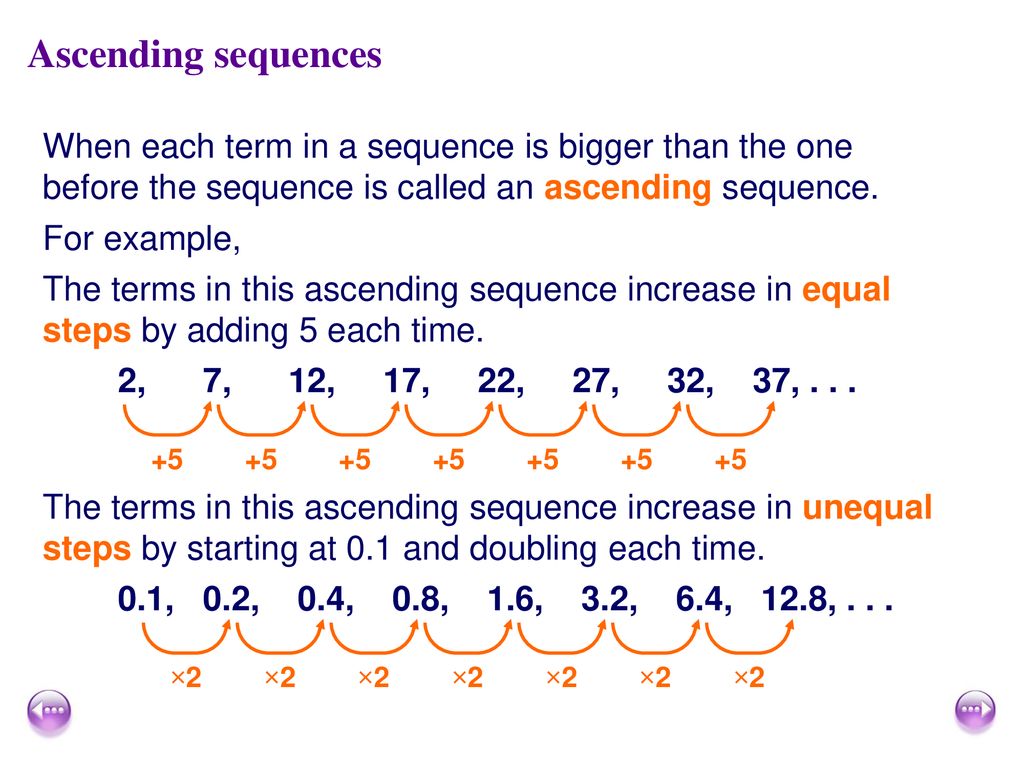 Ascending sequences

When each term in a sequence is bigger than the one before the sequence is called an ascending sequence.

For example,

The terms in this ascending sequence increase in equal steps by adding 5 each time.

2, 7, 12, 17, 22, 27, 32, 37, . . .

+5 +5 +5 +5 +5 +5 +5

The terms in this ascending sequence increase in unequal steps by starting at 0.1 and doubling each time.

0.1, 0.2, 0.4, 0.8, 1.6, 3.2, 6.4, 12.8, . . .

×2 ×2 ×2 ×2 ×2 ×2 ×2